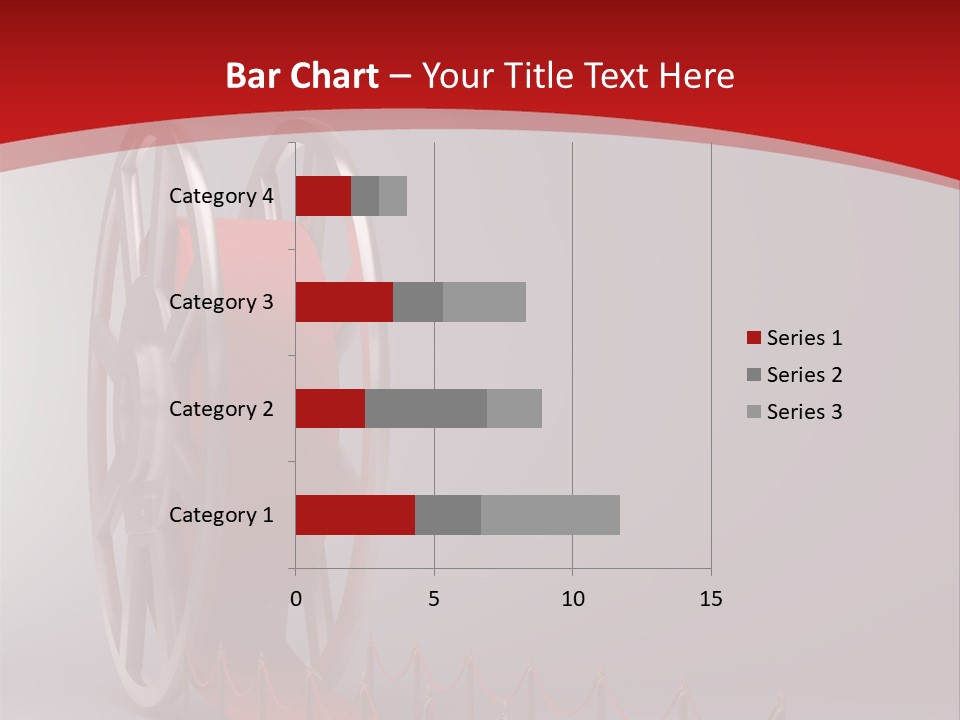 Bar Chart – Your Title Text Here

Category 4
Category 3
Category 2
Category 1

0
5
10
15

Series 1
Series 2
Series 3